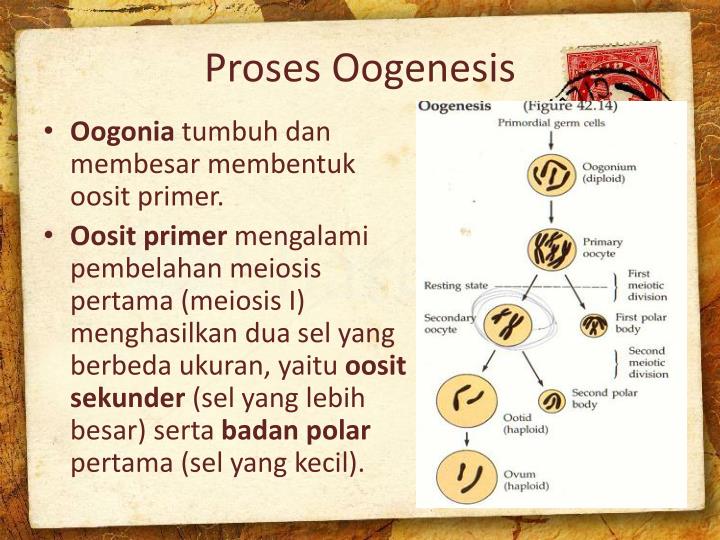 Proses Oogenesis

• Oogonia tumbuh dan membesar membentuk oosit primer.

• Oosit primer mengalami pembelahan meiosis pertama (meiosis I) menghasilkan dua sel yang berbeda ukuran, yaitu oosit sekunder (sel yang lebih besar) serta badan polar pertama (sel yang kecil).

Oogenesis (Figure 42.14)

Primordial germ cells

Oogonium (diploid)

Primary oocyte

Resting state

First meiotic division

Secondary oocyte

First polar body

Second meiotic division

Second polar body

Ootid (haploid)

Ovum (haploid)